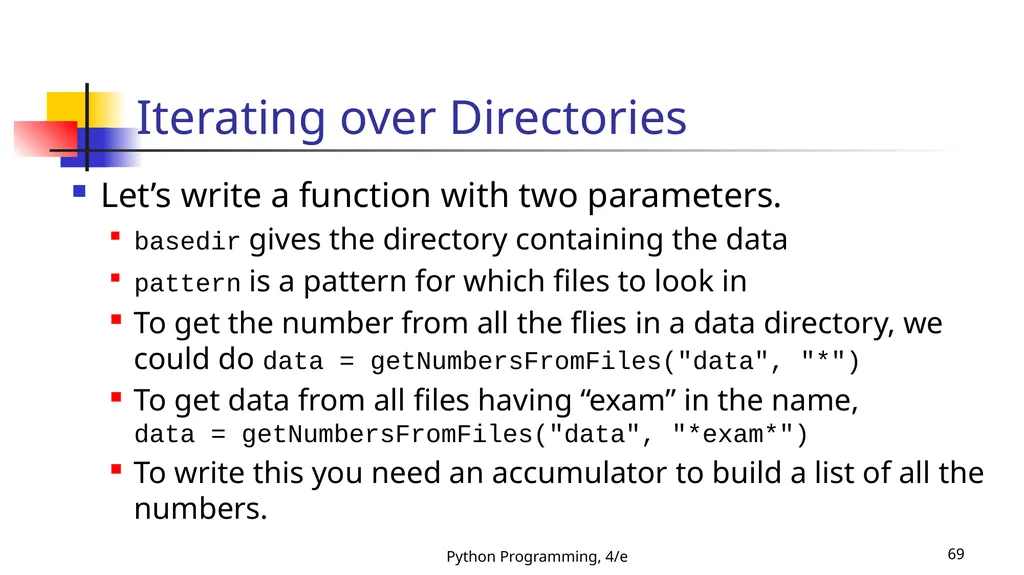 Iterating over Directories

Let’s write a function with two parameters.

basedir gives the directory containing the data

pattern is a pattern for which files to look in

To get the number from all the flies in a data directory, we could do data = getNumbersFromFiles("data", "*")

To get data from all files having “exam” in the name, data = getNumbersFromFiles("data", "*exam*")

To write this you need an accumulator to build a list of all the numbers.

Python Programming, 4/e

69